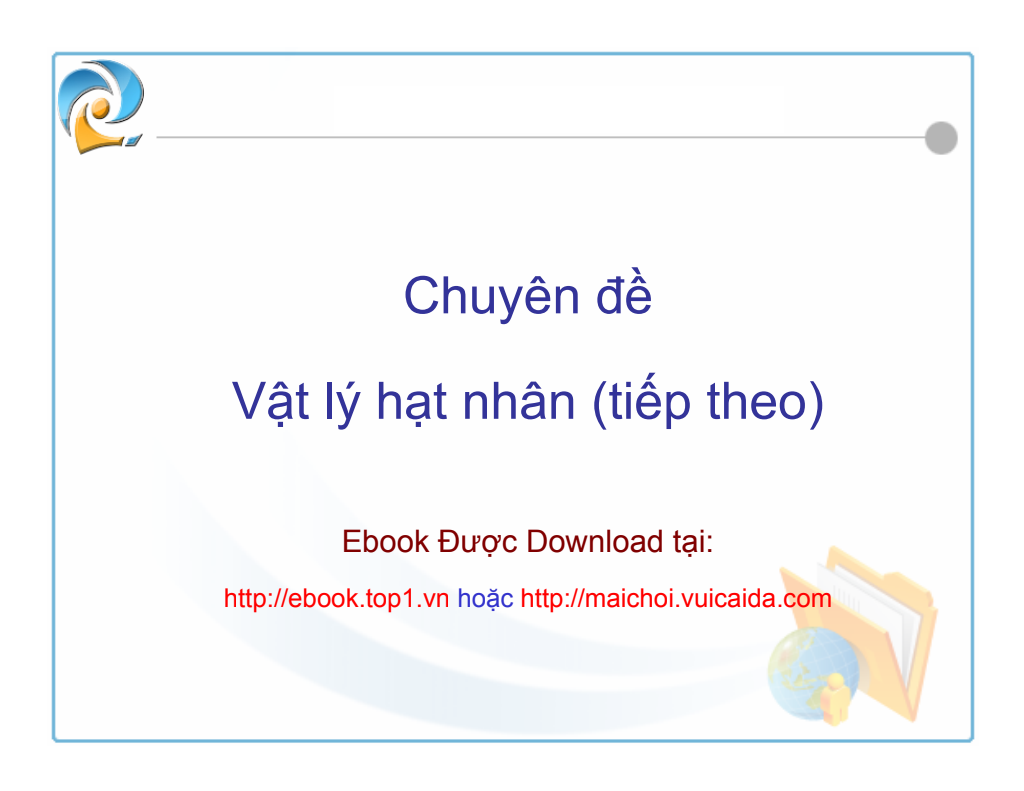 Chuyên đề

Vật lý hạt nhân (tiếp theo)

Ebook Được Download tại:

http://ebook.top1.vn hoặc http://maichoi.vuicaida.com